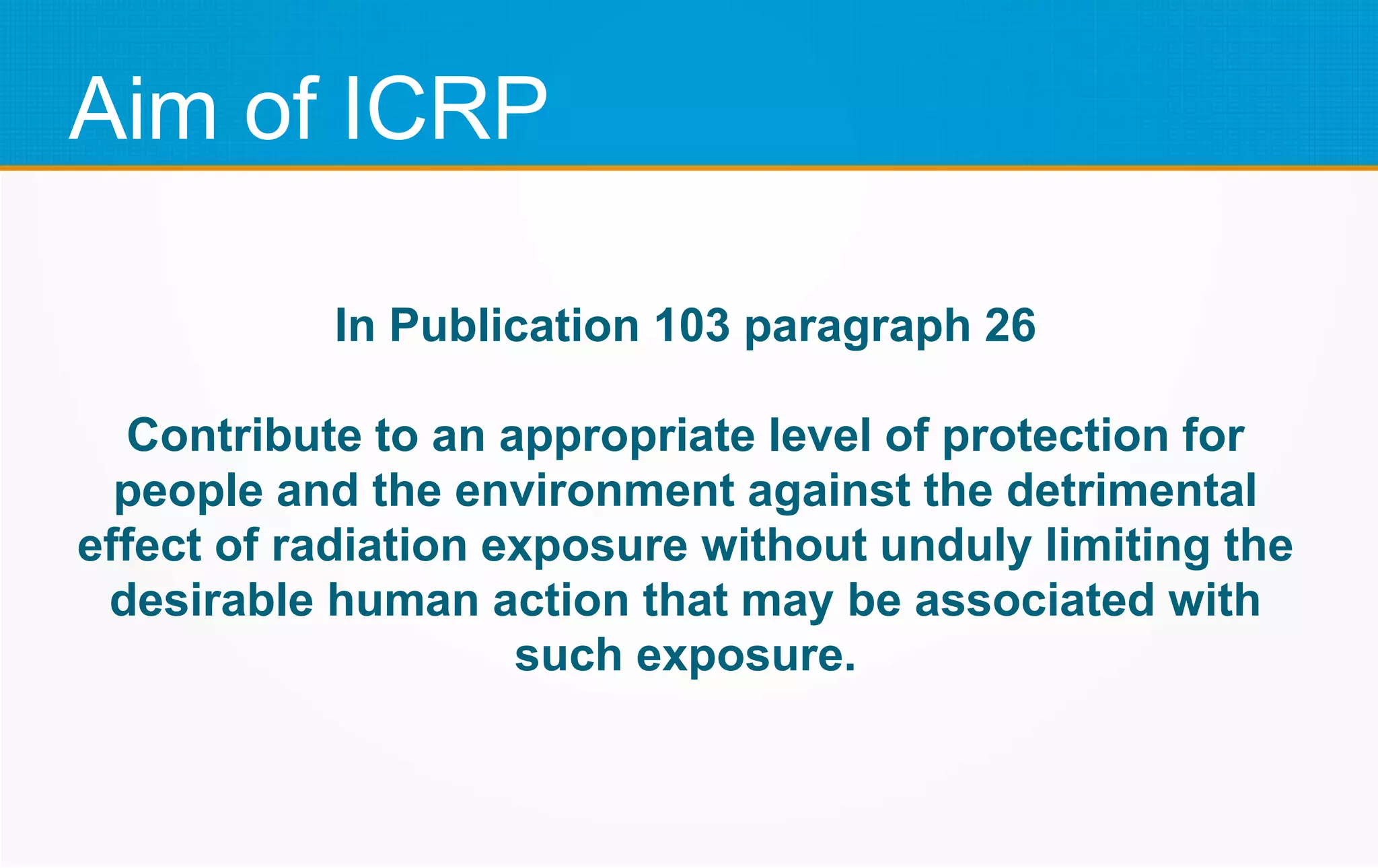 Aim of ICRP

In Publication 103 paragraph 26

Contribute to an appropriate level of protection for people and the environment against the detrimental effect of radiation exposure without unduly limiting the desirable human action that may be associated with such exposure.